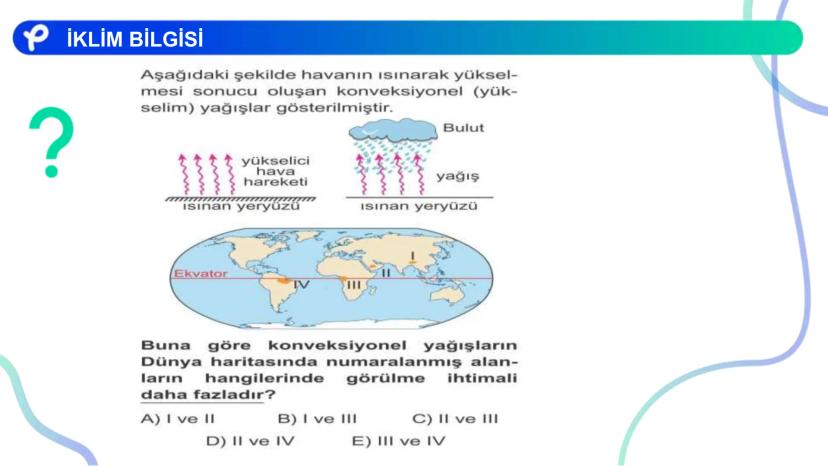 İKLİM BİLGİSİ

?

Aşağıdaki şekilde havanın ısınarak yükselmesi sonucu oluşan konveksiyonel (yükselim) yağışlar gösterilmiştir.

yükselici hava hareketi

ısınan yeryüzü

Bulut

yağış

ısınan yeryüzü

Ekvator

I

II

III

IV

Buna göre konveksiyonel yağışların Dünya haritasında numaralanmış alanların hangilerinde görülme ihtimali daha fazladır?

A) I ve II
B) I ve III
C) II ve III
D) II ve IV
E) III ve IV